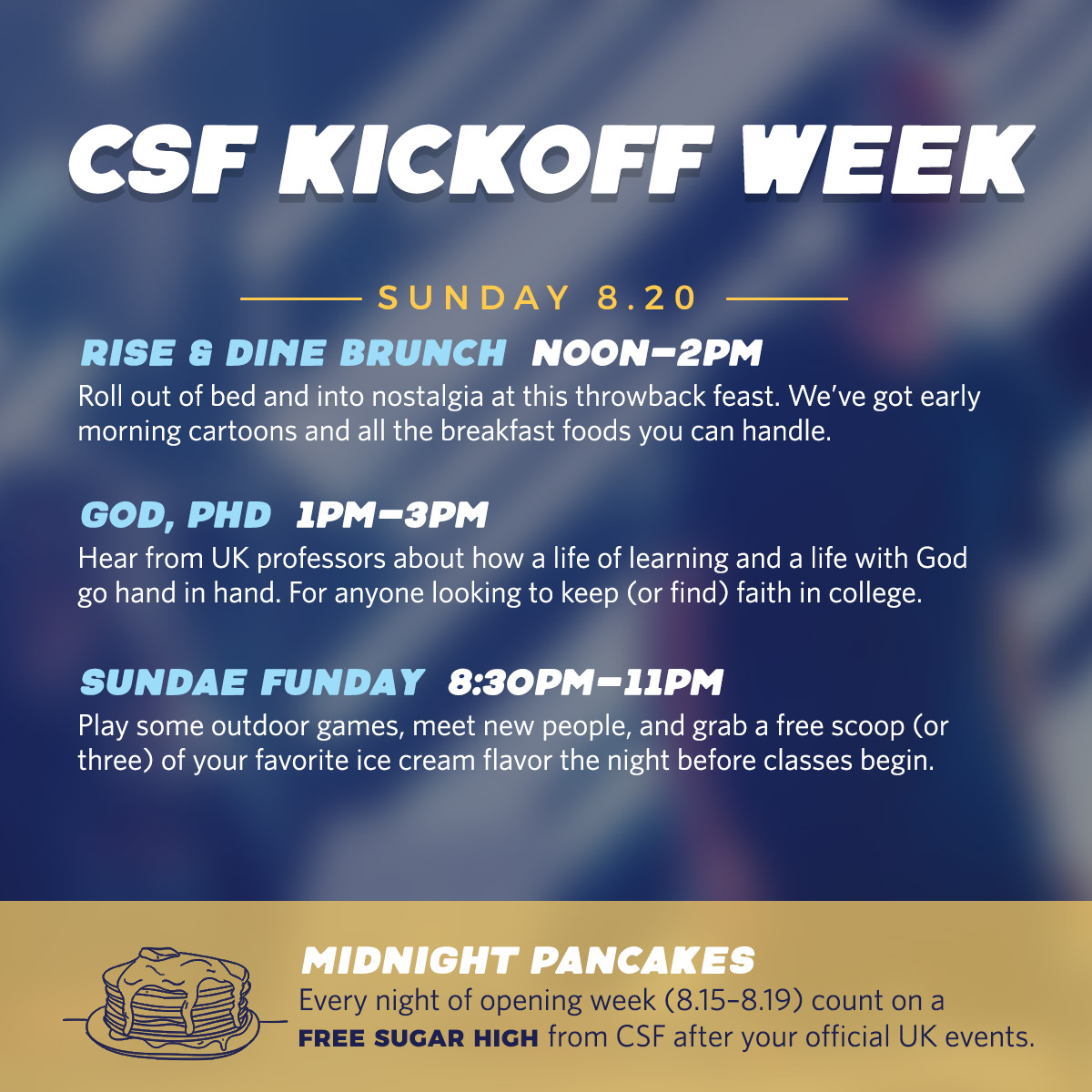 CSF KICKOFF WEEK

SUNDAY 8.20

RISE & DINE BRUNCH NOON–2PM
Roll out of bed and into nostalgia at this throwback feast. We've got early morning cartoons and all the breakfast foods you can handle.

GOD, PHD 1PM–3PM
Hear from UK professors about how a life of learning and a life with God go hand in hand. For anyone looking to keep (or find) faith in college.

SUNDAE FUNDAY 8:30PM–11PM
Play some outdoor games, meet new people, and grab a free scoop (or three) of your favorite ice cream flavor the night before classes begin.

MIDNIGHT PANCAKES
Every night of opening week (8.15–8.19) count on a FREE SUGAR HIGH from CSF after your official UK events.